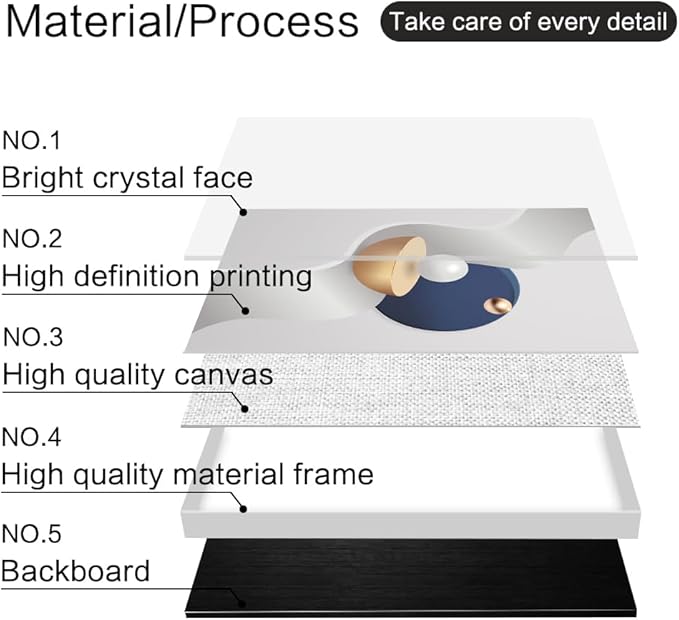 Material/Process

Take care of every detail

NO.1
Bright crystal face

NO.2
High definition printing

NO.3
High quality canvas

NO.4
High quality material frame

NO.5
Backboard